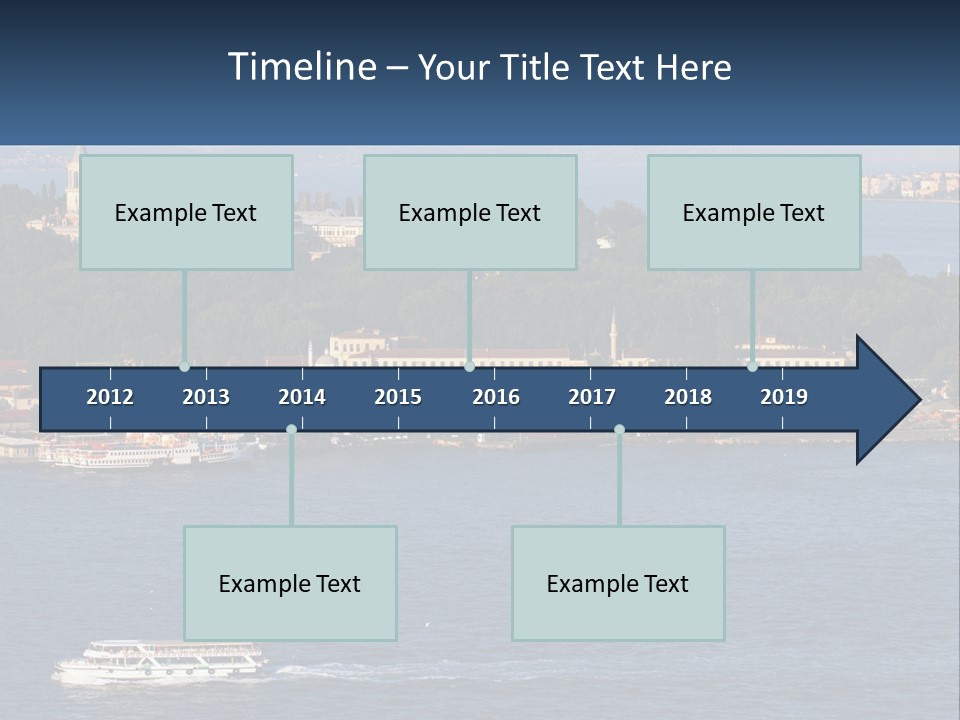 Timeline – Your Title Text Here

Example Text

Example Text

Example Text

2012 2013 2014 2015 2016 2017 2018 2019

Example Text

Example Text